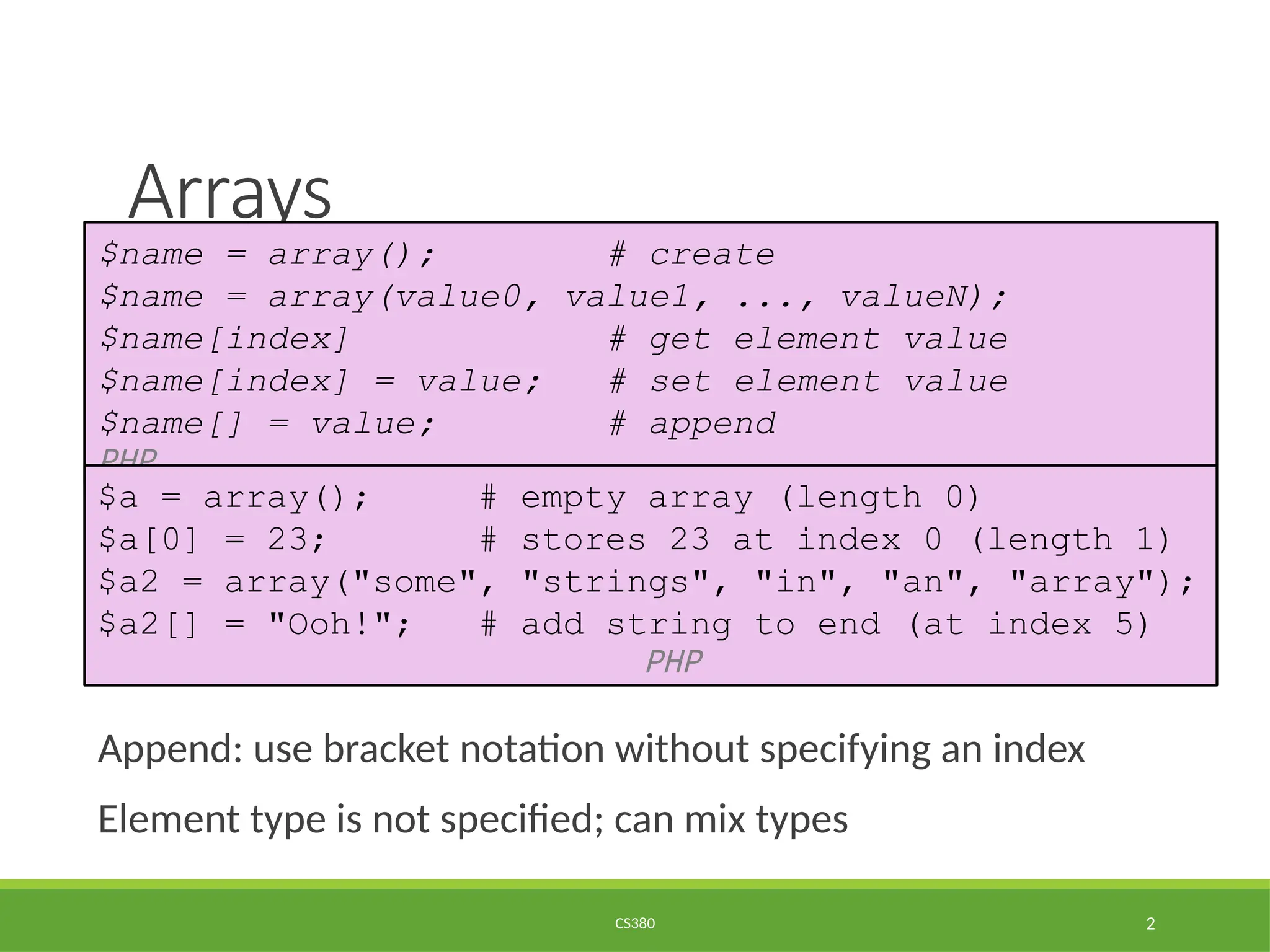 Arrays

$name = array();          # create
$name = array(value0, value1, ..., valueN);
$name[index]              # get element value
$name[index] = value;     # set element value
$name[] = value;          # append
PHP

$a = array();      # empty array (length 0)
$a[0] = 23;        # stores 23 at index 0 (length 1)
$a2 = array("some", "strings", "in", "an", "array");
$a2[] = "Ooh!";    # add string to end (at index 5)
PHP

Append: use bracket notation without specifying an index

Element type is not specified; can mix types

CS380

2